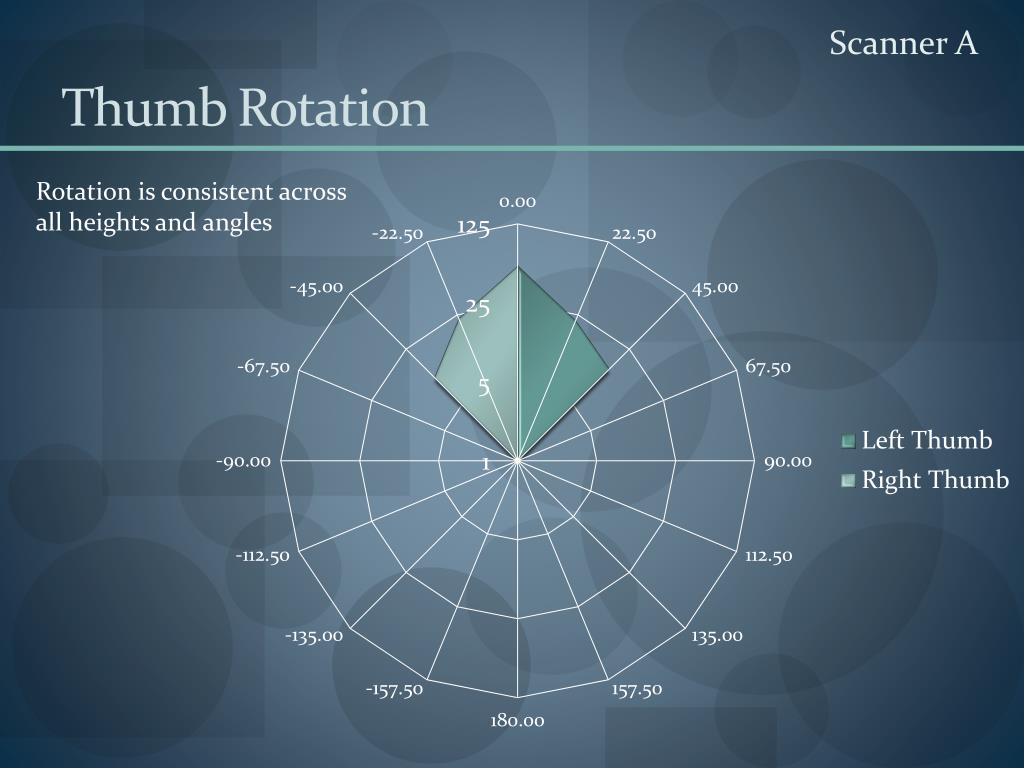 Scanner A

Thumb Rotation

Rotation is consistent across all heights and angles

0.00
22.50
45.00
67.50
90.00
112.50
135.00
157.50
180.00
-157.50
-135.00
-112.50
-90.00
-67.50
-45.00
-22.50

125
25
5
1

Left Thumb
Right Thumb